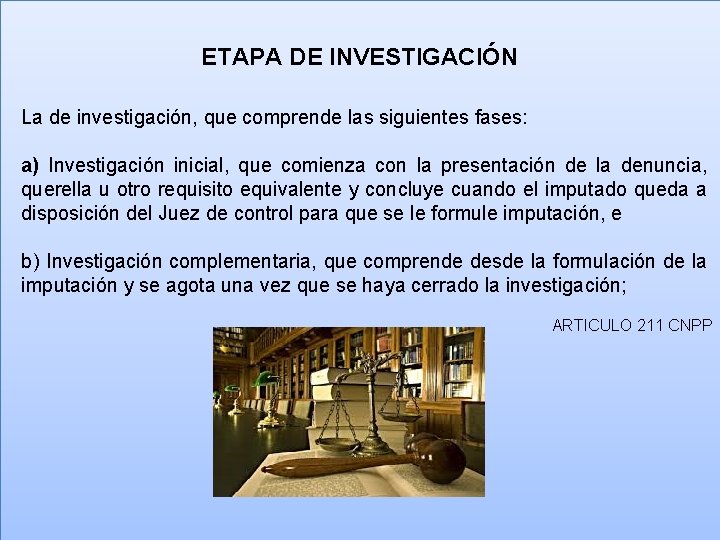 ETAPA DE INVESTIGACIÓN

La de investigación, que comprende las siguientes fases:

a) Investigación inicial, que comienza con la presentación de la denuncia, querella u otro requisito equivalente y concluye cuando el imputado queda a disposición del Juez de control para que se le formule imputación, e

b) Investigación complementaria, que comprende desde la formulación de la imputación y se agota una vez que se haya cerrado la investigación;

ARTICULO 211 CNPP